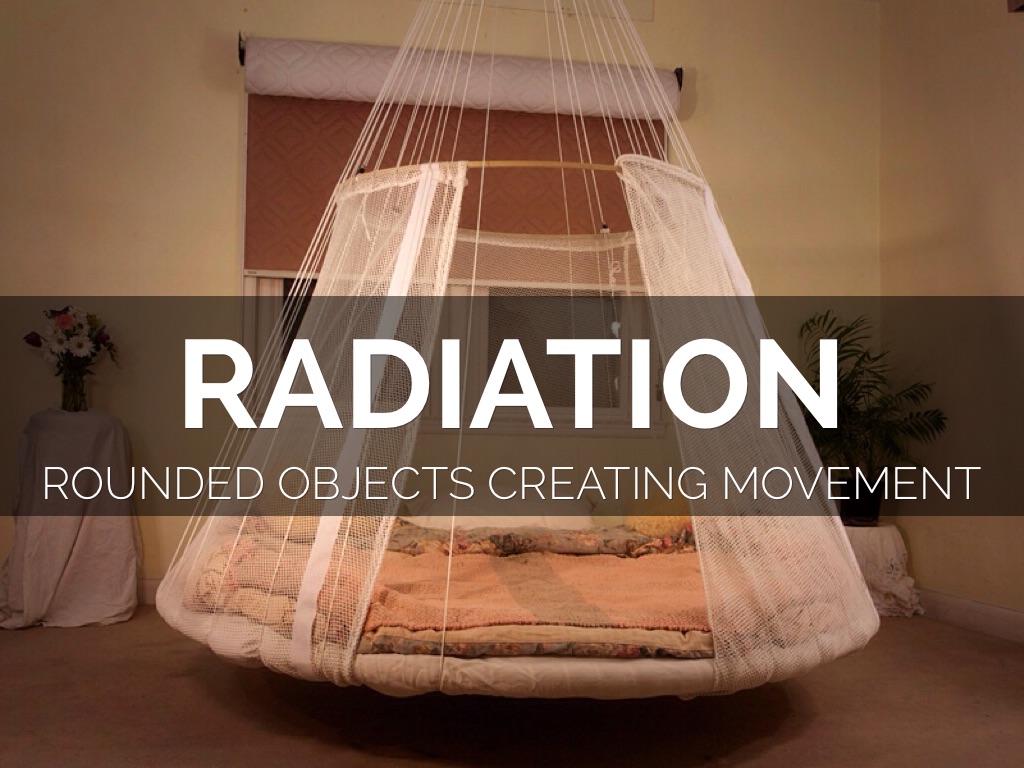 RADIATION

ROUNDED OBJECTS CREATING MOVEMENT